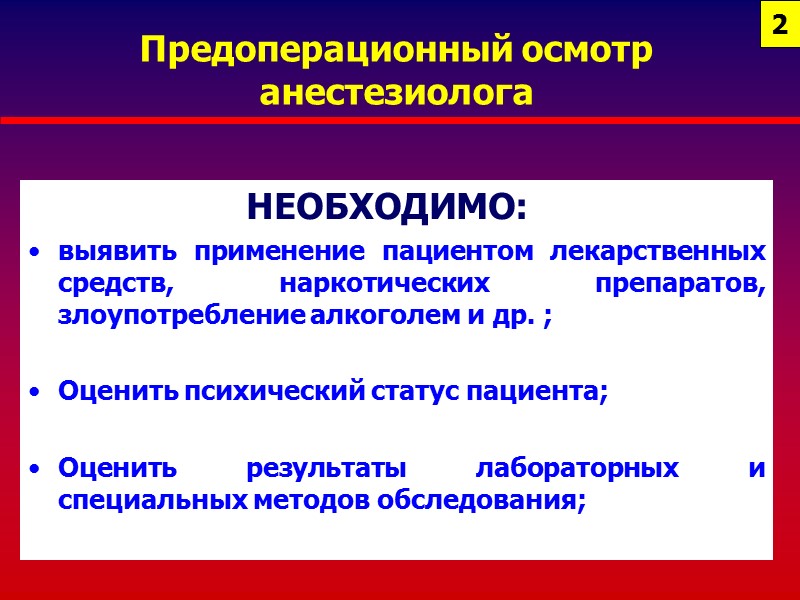 2

Предоперационный осмотр анестезиолога

НЕОБХОДИМО:

• выявить применение пациентом лекарственных средств, наркотических препаратов, злоупотребление алкоголем и др. ;

• Оценить психический статус пациента;

• Оценить результаты лабораторных и специальных методов обследования;